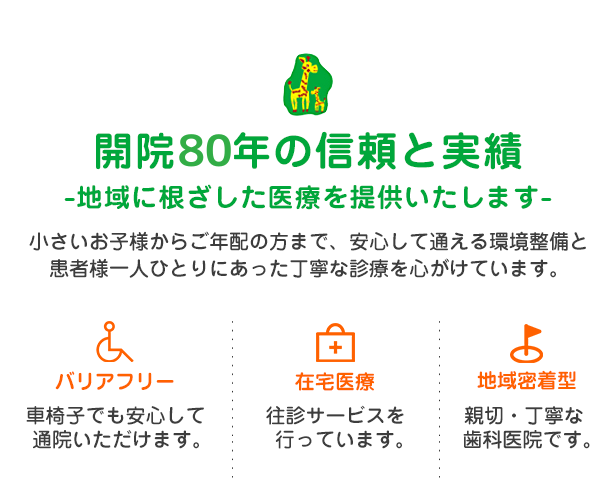 開院80年の信頼と実績
-地域に根ざした医療を提供いたします-

小さいお子様からご年配の方まで、安心して通える環境整備と患者様一人ひとりにあった丁寧な診療を心がけています。

バリアフリー
車椅子でも安心して通院いただけます。

在宅医療
往診サービスを行っています。

地域密着型
親切・丁寧な歯科医院です。